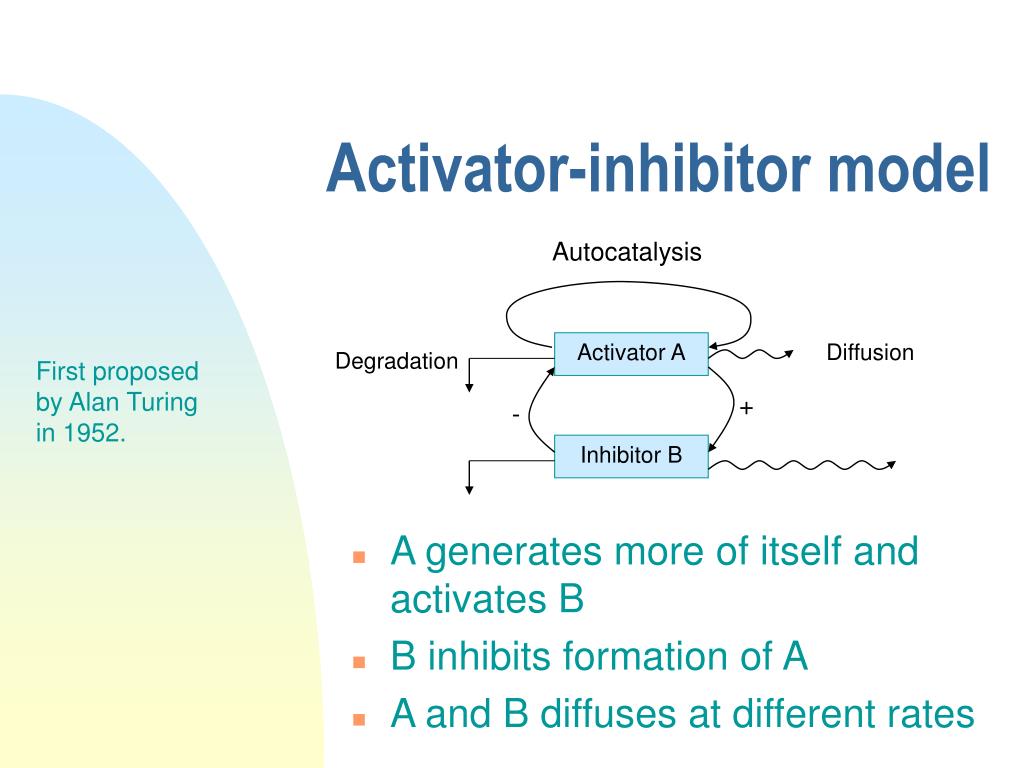 Activator-inhibitor model

First proposed by Alan Turing in 1952.

Autocatalysis

Degradation

Activator A

Diffusion

-

+

Inhibitor B

- A generates more of itself and activates B
- B inhibits formation of A
- A and B diffuses at different rates